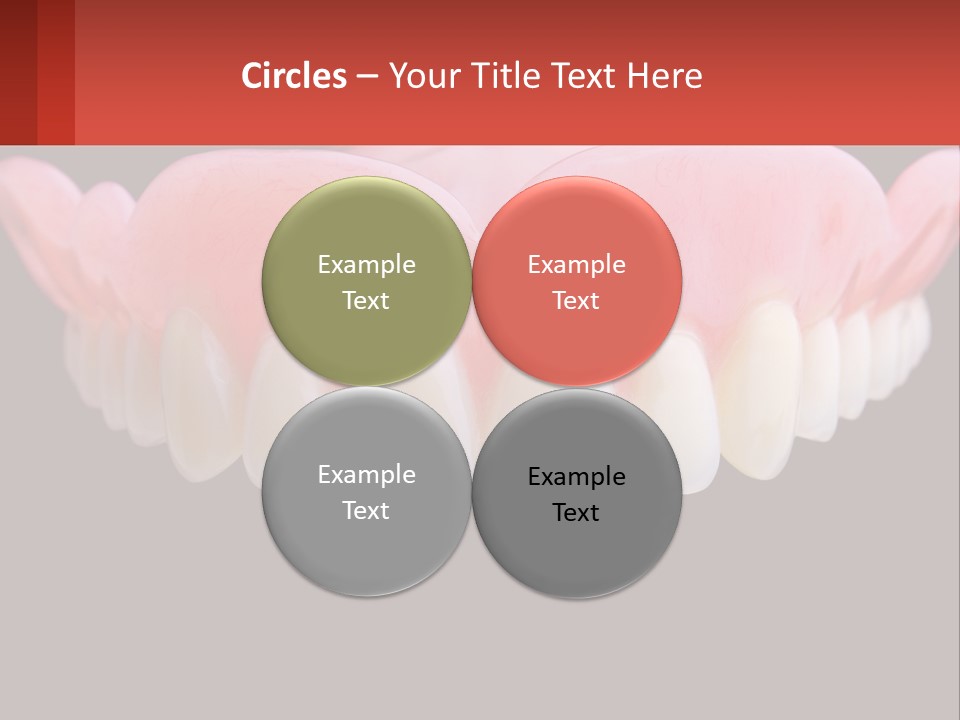 Circles – Your Title Text Here

Example Text

Example Text

Example Text

Example Text